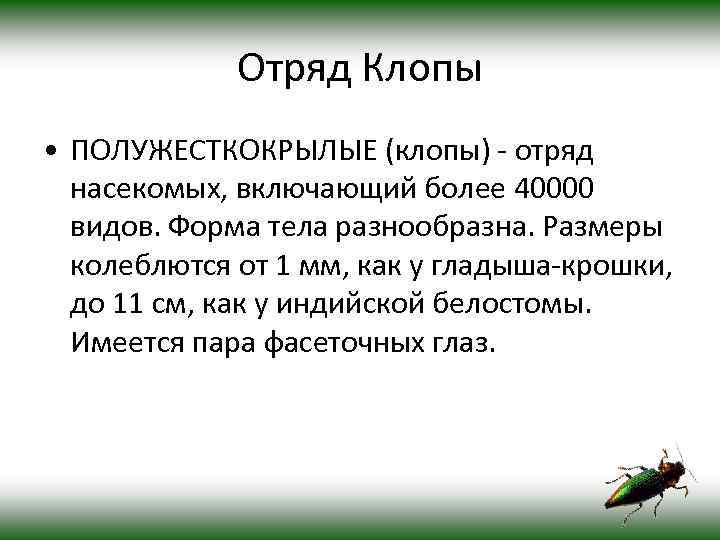 Отряд Клопы

• ПОЛУЖЕСТКОКРЫЛЫЕ (клопы) - отряд насекомых, включающий более 40000 видов. Форма тела разнообразна. Размеры колеблются от 1 мм, как у гладыша-крошки, до 11 см, как у индийской белостомы. Имеется пара фасеточных глаз.